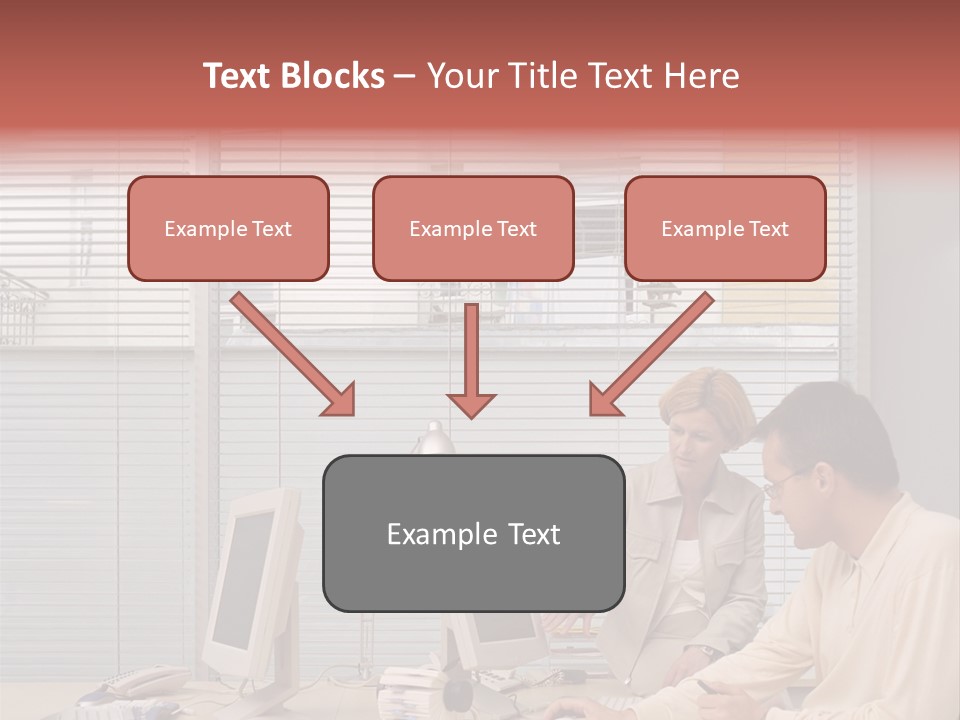 Text Blocks – Your Title Text Here

Example Text

Example Text

Example Text

Example Text